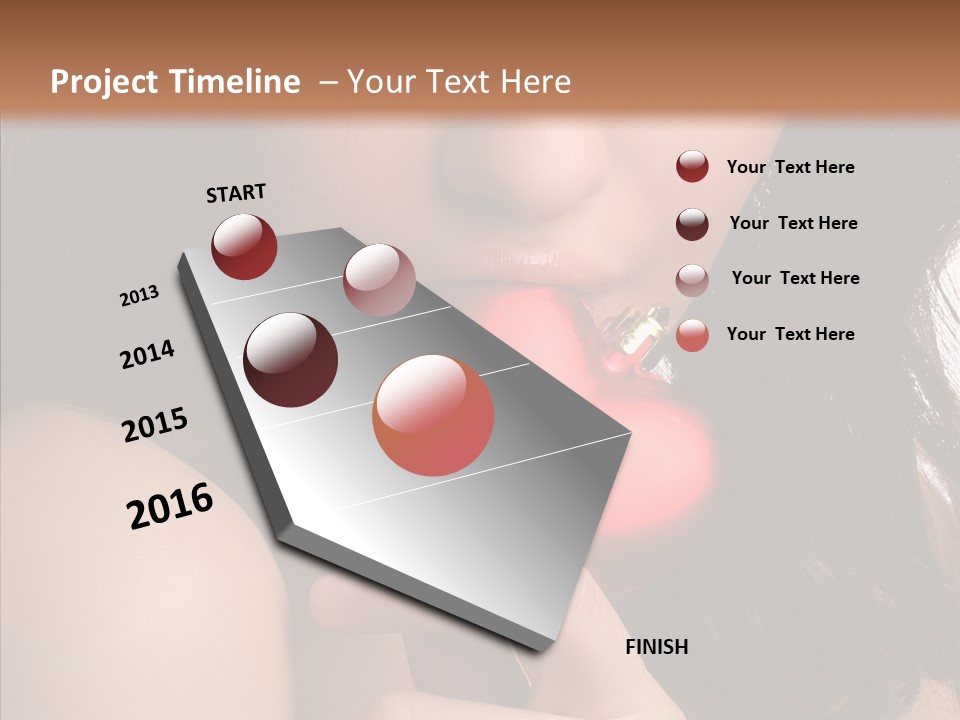 Project Timeline – Your Text Here

START

2013

2014

2015

2016

FINISH

Your Text Here

Your Text Here

Your Text Here

Your Text Here